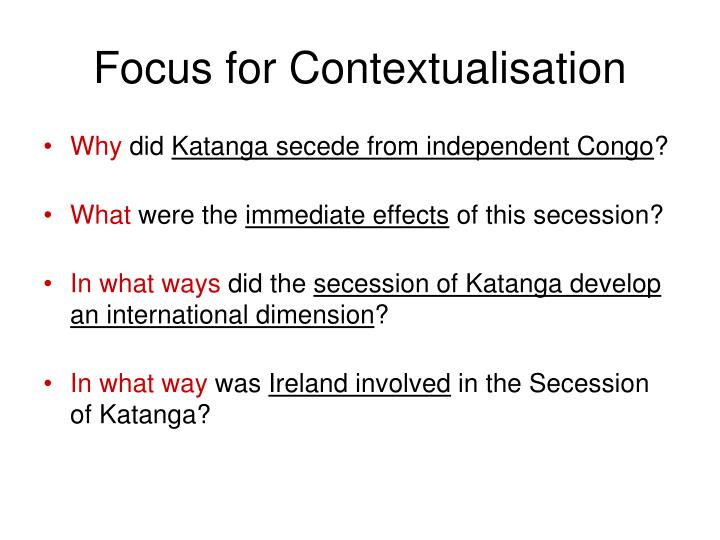 Focus for Contextualisation

• Why did Katanga secede from independent Congo?

• What were the immediate effects of this secession?

• In what ways did the secession of Katanga develop an international dimension?

• In what way was Ireland involved in the Secession of Katanga?